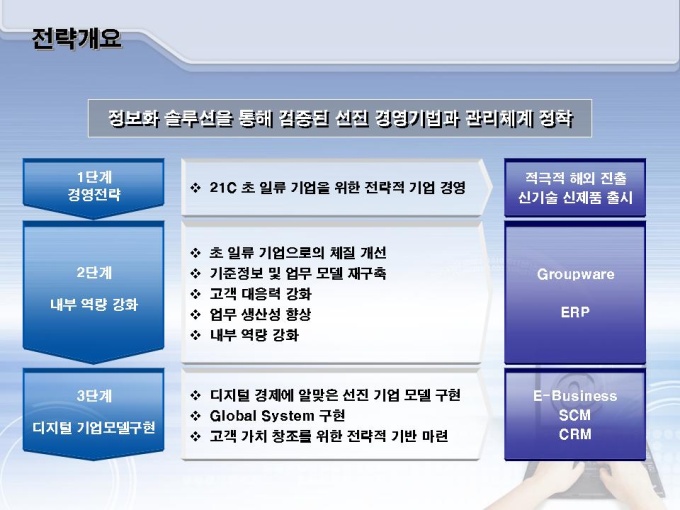 전략개요

정보화 솔루션을 통해 검증된 선진 경영기법과 관리체계 정착

1단계
경영전략

❖ 21C 초 일류 기업을 위한 전략적 기업 경영

적극적 해외 진출
신기술 신제품 출시

2단계

내부 역량 강화

❖ 초 일류 기업으로의 체질 개선
❖ 기준정보 및 업무 모델 재구축
❖ 고객 대응력 강화
❖ 업무 생산성 향상
❖ 내부 역량 강화

Groupware

ERP

3단계

디지털 기업모델구현

❖ 디지털 경제에 알맞은 선진 기업 모델 구현
❖ Global System 구현
❖ 고객 가치 창조를 위한 전략적 기반 마련

E-Business
SCM
CRM